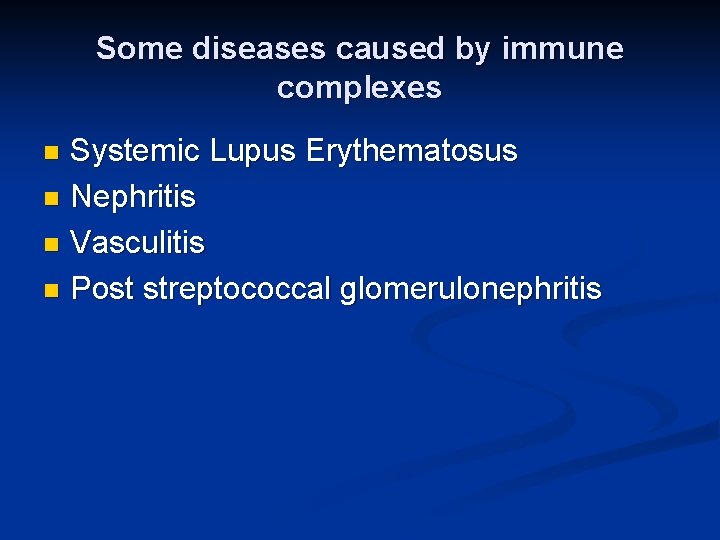 Some diseases caused by immune complexes

- Systemic Lupus Erythematosus
- Nephritis
- Vasculitis
- Post streptococcal glomerulonephritis